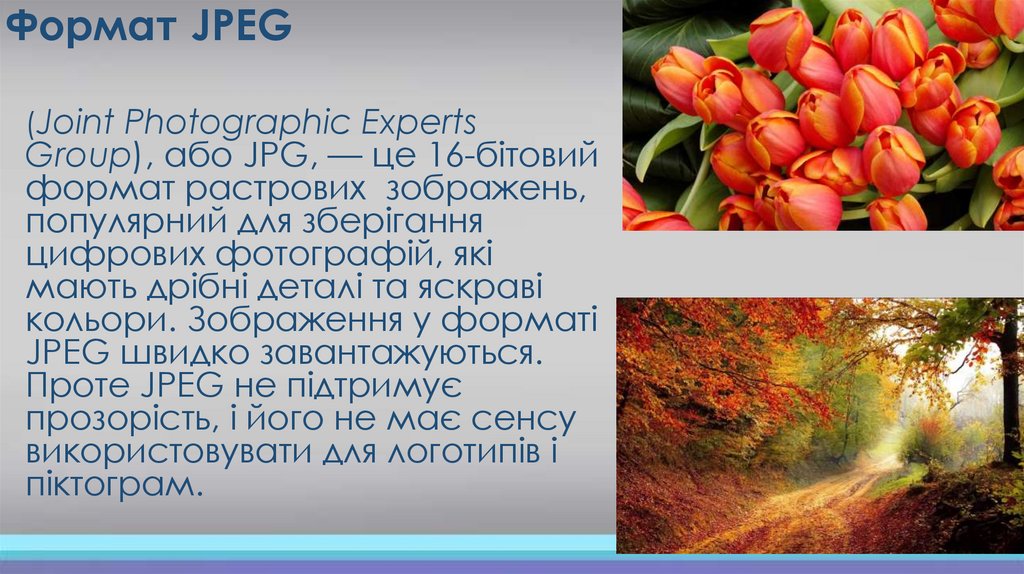 Формат JPEG

(Joint Photographic Experts Group), або JPG, — це 16-бітовий формат растрових зображень, популярний для зберігання цифрових фотографій, які мають дрібні деталі та яскраві кольори. Зображення у форматі JPEG швидко завантажуються. Проте JPEG не підтримує прозорість, і його не має сенсу використовувати для логотипів і піктограм.